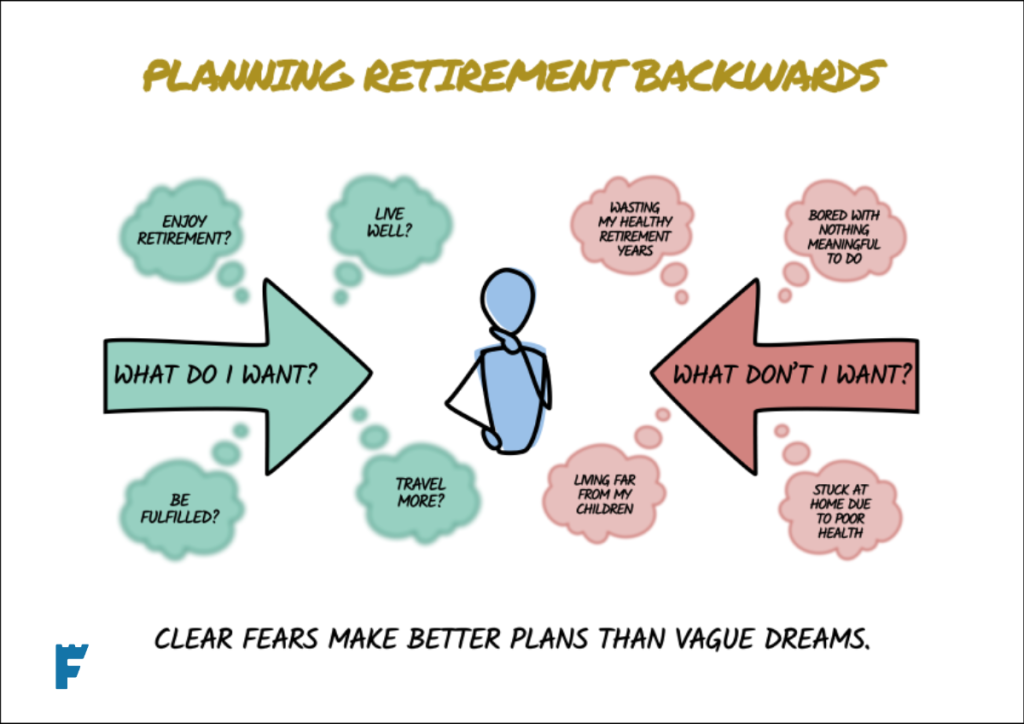 PLANNING RETIREMENT BACKWARDS

ENJOY RETIREMENT?

LIVE WELL?

WHAT DO I WANT?

BE FULFILLED?

TRAVEL MORE?

WASTING MY HEALTHY RETIREMENT YEARS

BORED WITH NOTHING MEANINGFUL TO DO

WHAT DON'T I WANT?

LIVING FAR FROM MY CHILDREN

STUCK AT HOME DUE TO POOR HEALTH

CLEAR FEARS MAKE BETTER PLANS THAN VAGUE DREAMS.

F